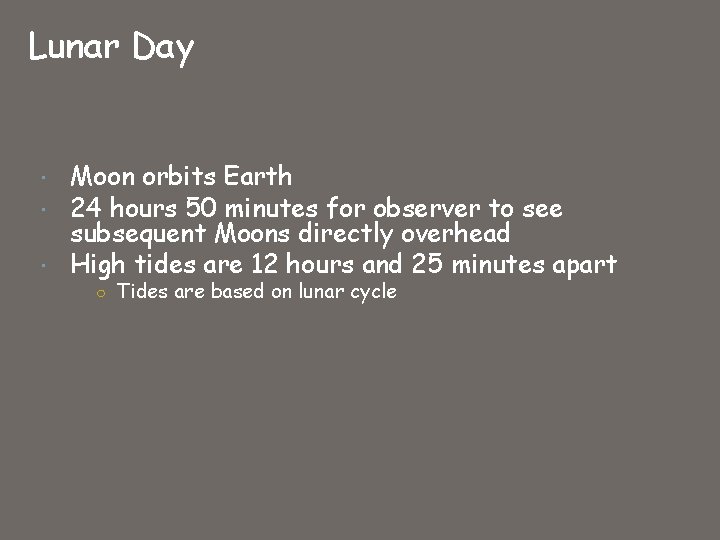 Lunar Day

- Moon orbits Earth
- 24 hours 50 minutes for observer to see subsequent Moons directly overhead
- High tides are 12 hours and 25 minutes apart
  - Tides are based on lunar cycle